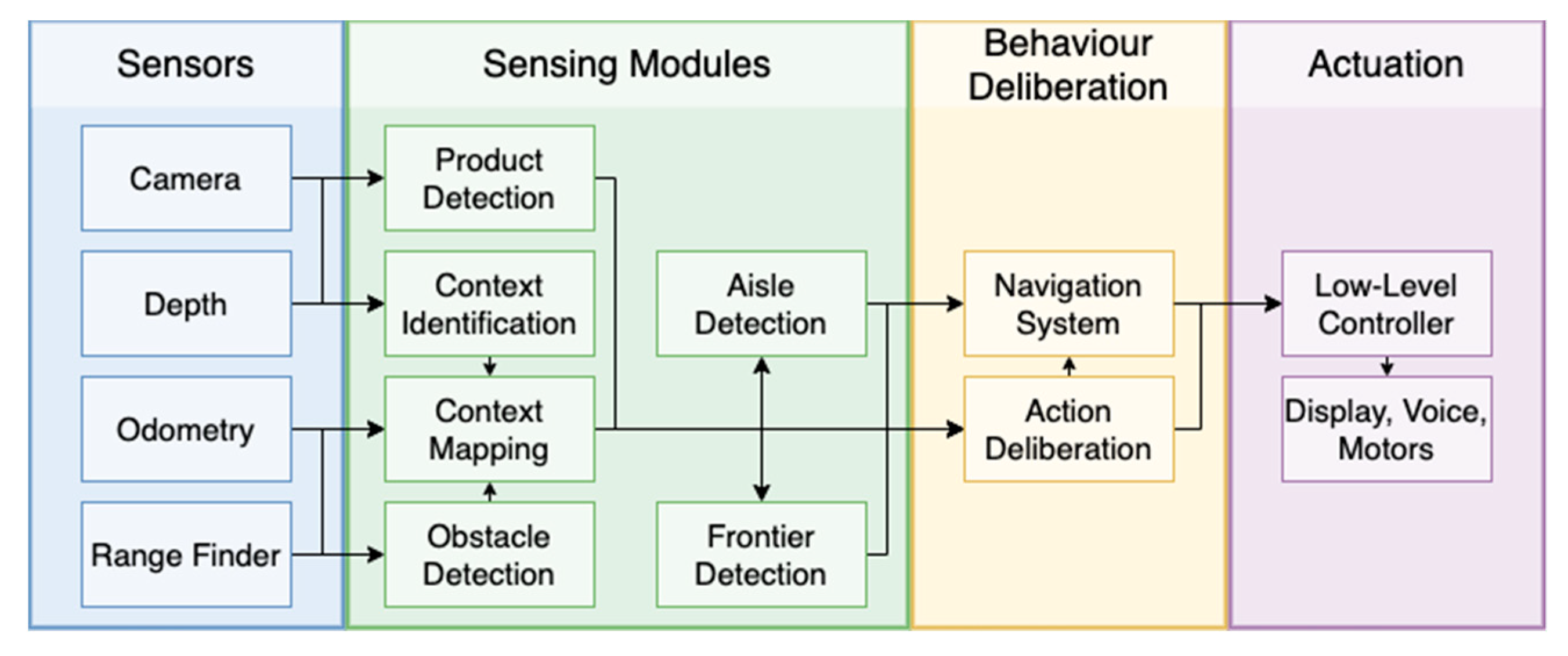 Sensors

Camera

Depth

Odometry

Range Finder

Sensing Modules

Product Detection

Context Identification

Context Mapping

Obstacle Detection

Aisle Detection

Frontier Detection

Behaviour Deliberation

Navigation System

Action Deliberation

Actuation

Low-Level Controller

Display, Voice, Motors